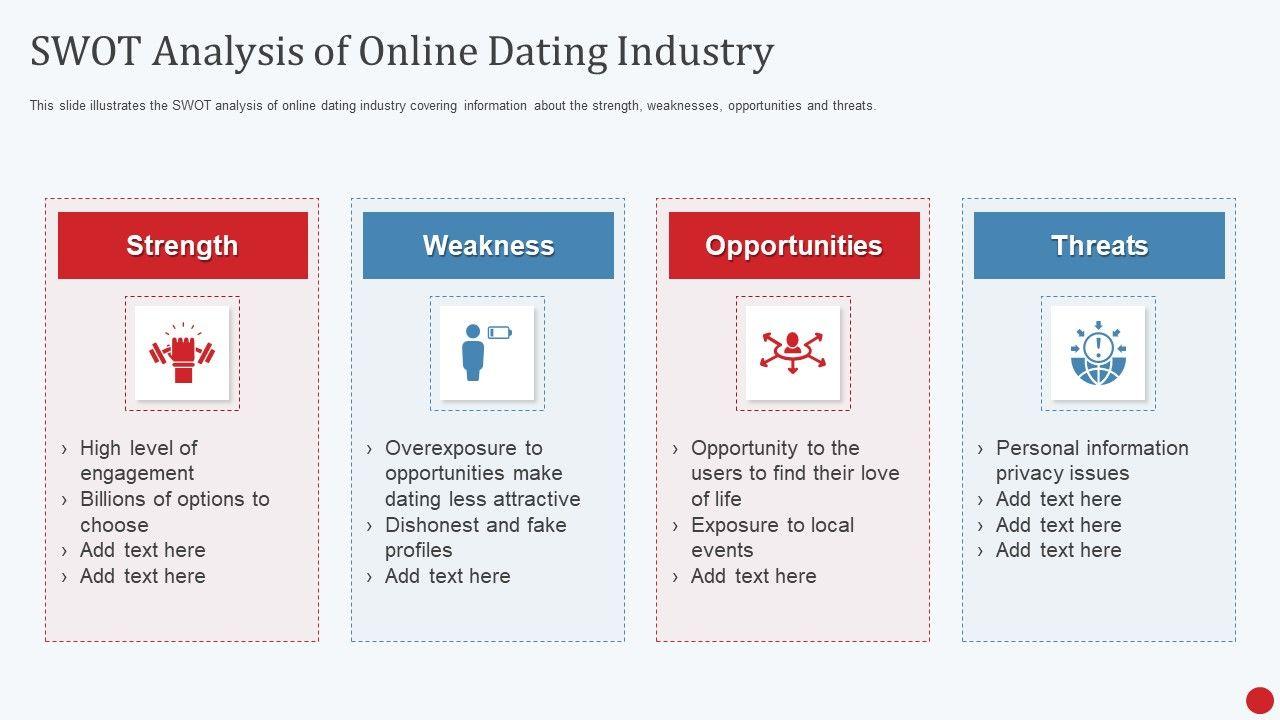 SWOT Analysis of Online Dating Industry

This slide illustrates the SWOT analysis of online dating industry covering information about the strength, weaknesses, opportunities and threats.

Strength

› High level of engagement
› Billions of options to choose
› Add text here
› Add text here

Weakness

› Overexposure to opportunities make dating less attractive
› Dishonest and fake profiles
› Add text here

Opportunities

› Opportunity to the users to find their love of life
› Exposure to local events
› Add text here

Threats

› Personal information privacy issues
› Add text here
› Add text here
› Add text here